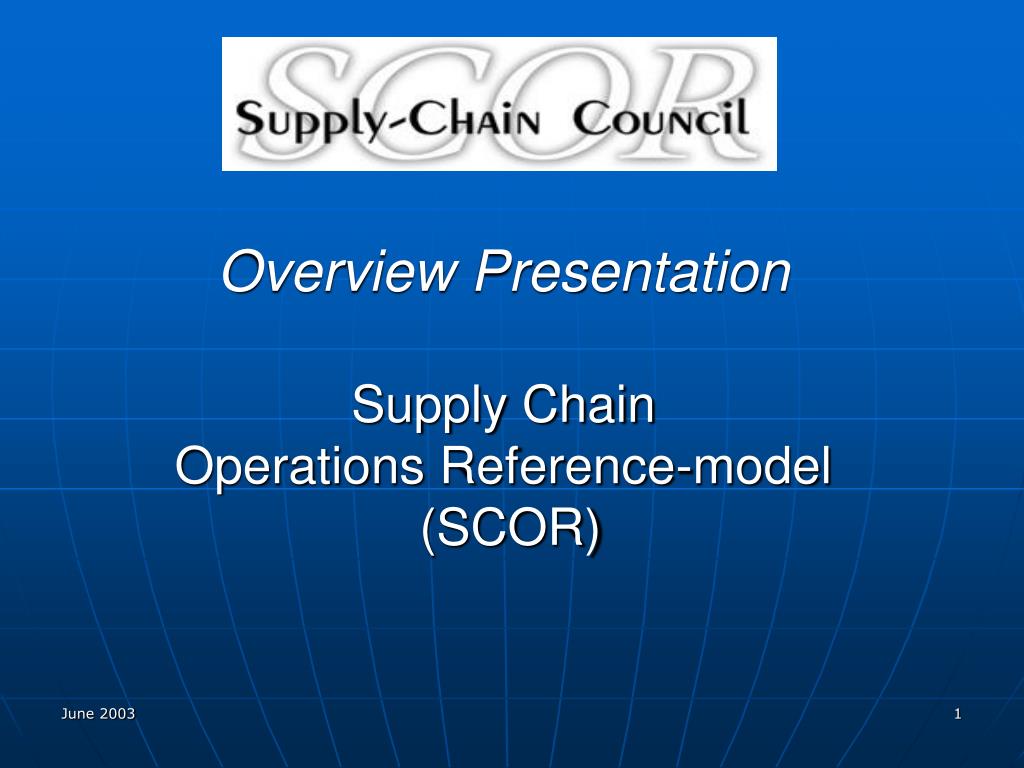 SCOR
Supply-Chain Council

Overview Presentation

Supply Chain
Operations Reference-model
(SCOR)

June 2003

1